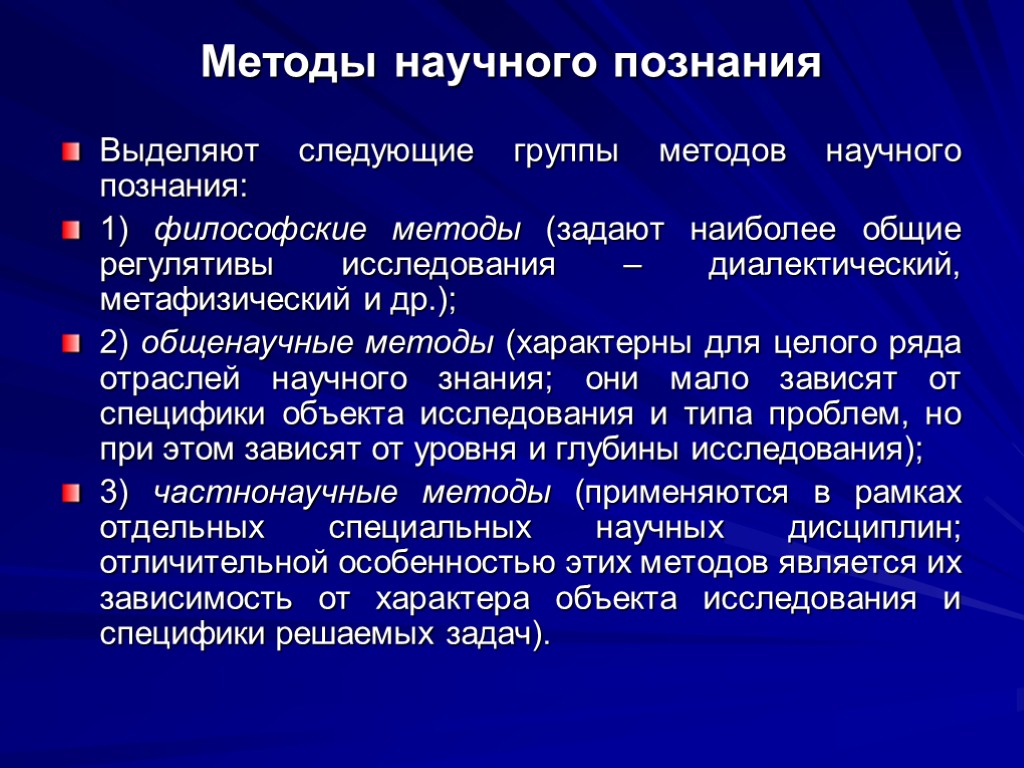 Методы научного познания

Выделяют следующие группы методов научного познания:

1) философские методы (задают наиболее общие регулятивы исследования – диалектический, метафизический и др.);

2) общенаучные методы (характерны для целого ряда отраслей научного знания; они мало зависят от специфики объекта исследования и типа проблем, но при этом зависят от уровня и глубины исследования);

3) частнонаучные методы (применяются в рамках отдельных специальных научных дисциплин; отличительной особенностью этих методов является их зависимость от характера объекта исследования и специфики решаемых задач).